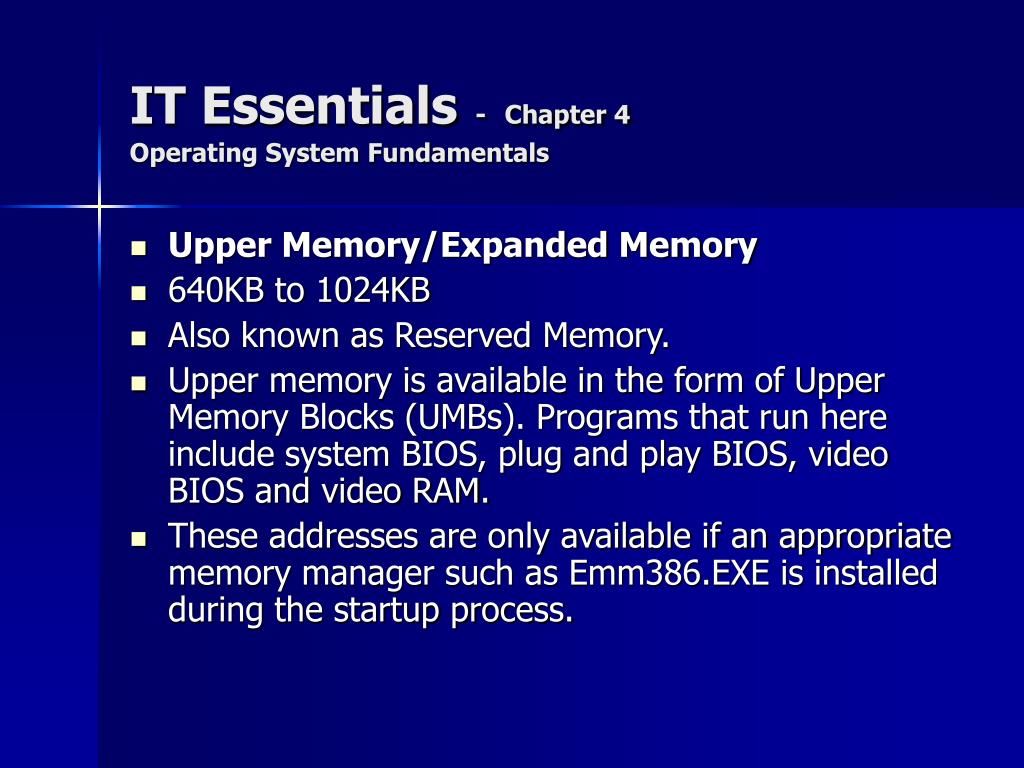 IT Essentials - Chapter 4
Operating System Fundamentals

- Upper Memory/Expanded Memory
- 640KB to 1024KB
- Also known as Reserved Memory.
- Upper memory is available in the form of Upper Memory Blocks (UMBs). Programs that run here include system BIOS, plug and play BIOS, video BIOS and video RAM.
- These addresses are only available if an appropriate memory manager such as Emm386.EXE is installed during the startup process.